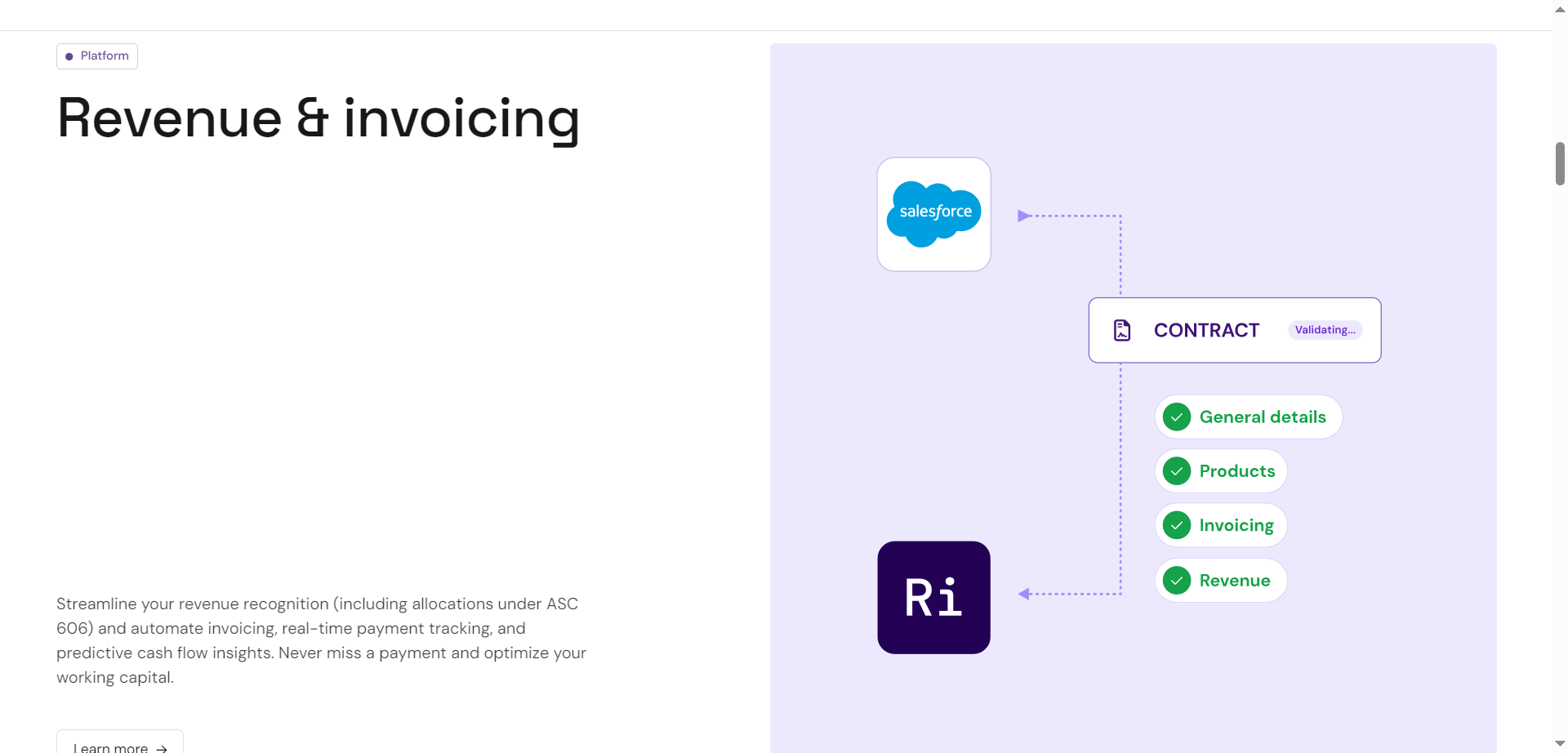 Platform

Revenue & invoicing

Streamline your revenue recognition (including allocations under ASC 606) and automate invoicing, real-time payment tracking, and predictive cash flow insights. Never miss a payment and optimize your working capital.

Learn more →

salesforce

CONTRACT Validating...

General details

Products

Invoicing

Revenue

Ri